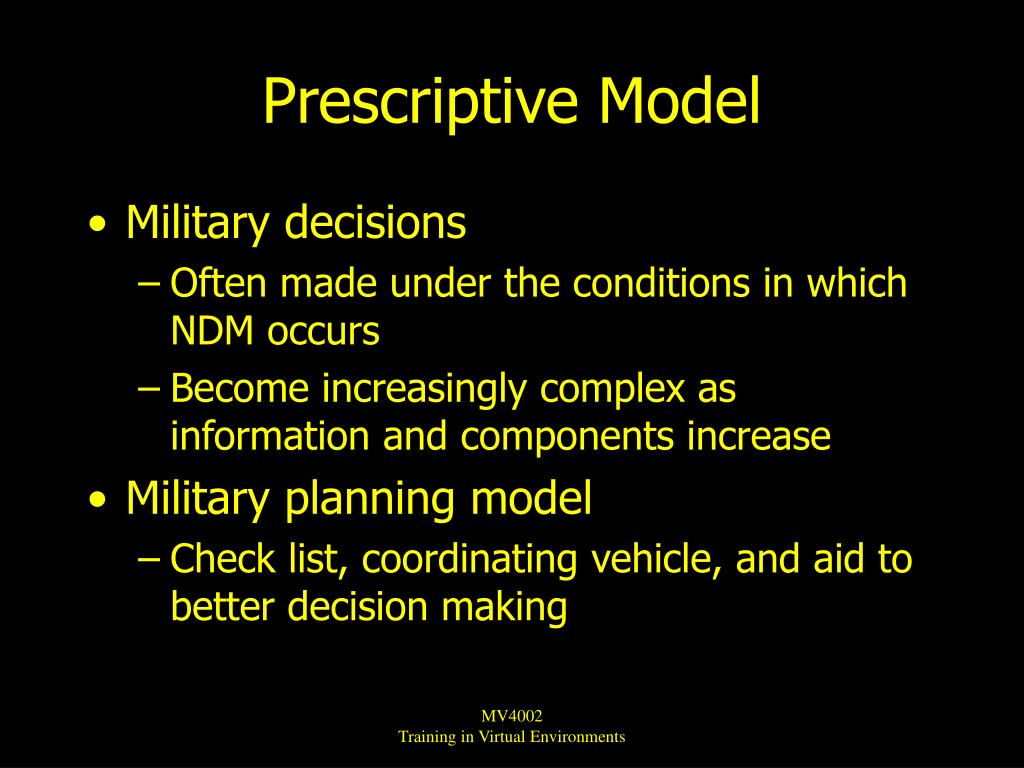 Prescriptive Model

• Military decisions
– Often made under the conditions in which NDM occurs
– Become increasingly complex as information and components increase

• Military planning model
– Check list, coordinating vehicle, and aid to better decision making

MV4002
Training in Virtual Environments